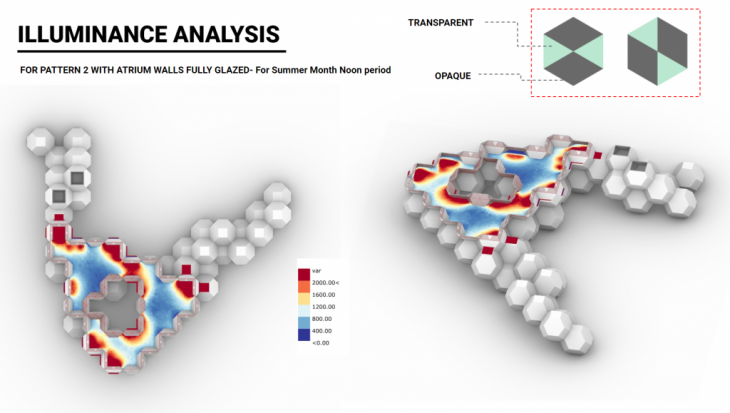 ILLUMINANCE ANALYSIS

FOR PATTERN 2 WITH ATRIUM WALLS FULLY GLAZED- For Summer Month Noon period

TRANSPARENT

OPAQUE

var
2000.00<
1600.00
1200.00
800.00
400.00
<0.00